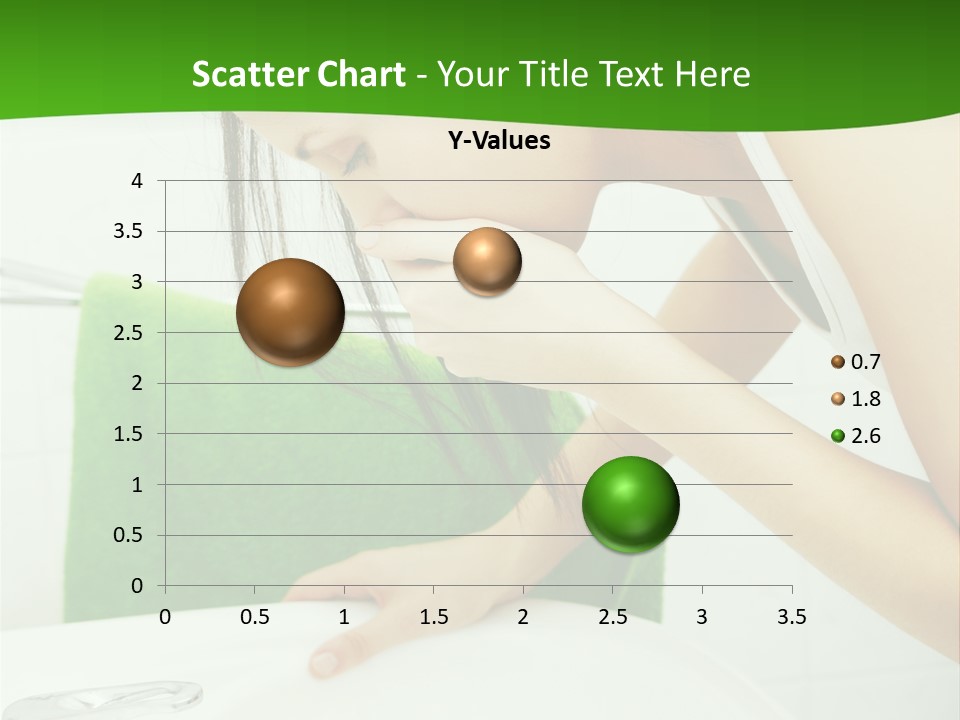 Scatter Chart - Your Title Text Here

Y-Values

4
3.5
3
2.5
2
1.5
1
0.5
0

0 0.5 1 1.5 2 2.5 3 3.5

0.7
1.8
2.6